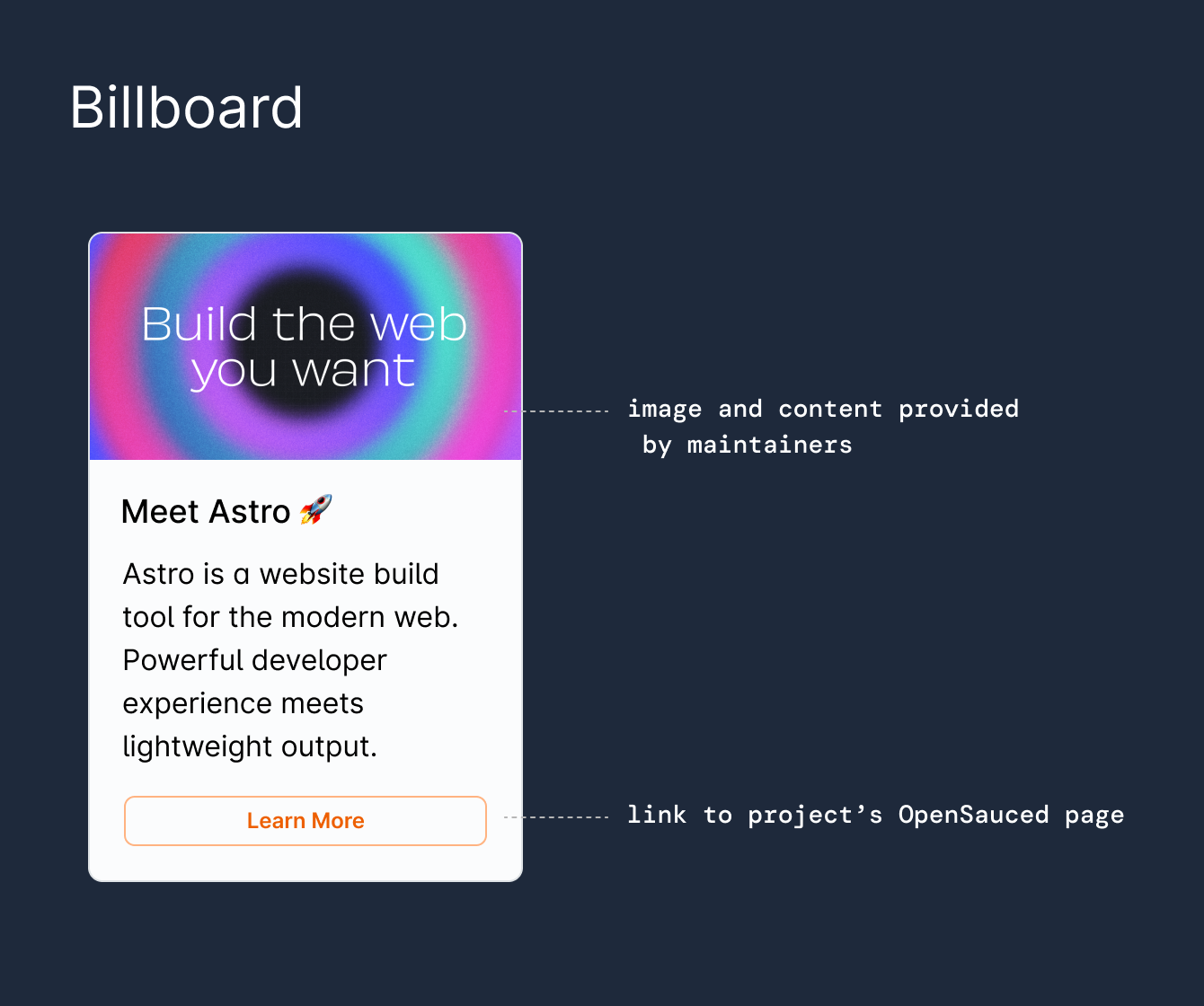 Billboard

Build the web you want

image and content provided by maintainers

Meet Astro 🚀

Astro is a website build tool for the modern web. Powerful developer experience meets lightweight output.

Learn More

link to project's OpenSauced page